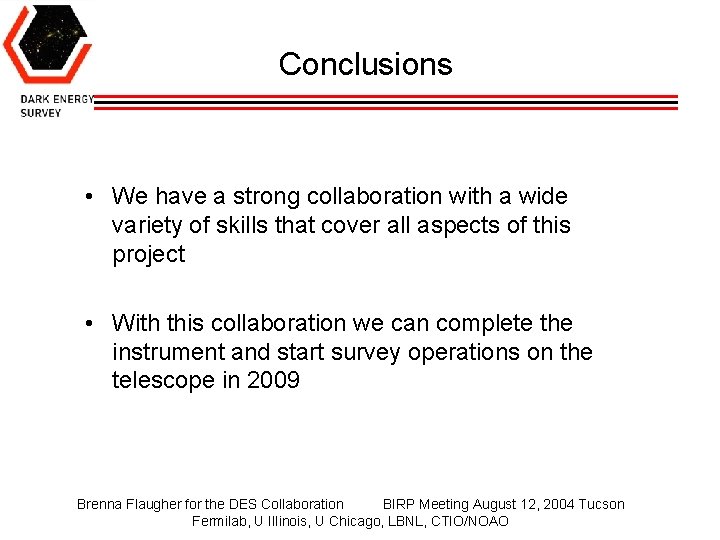 DARK ENERGY SURVEY

Conclusions

• We have a strong collaboration with a wide variety of skills that cover all aspects of this project

• With this collaboration we can complete the instrument and start survey operations on the telescope in 2009

Brenna Flaugher for the DES Collaboration BIRP Meeting August 12, 2004 Tucson
Fermilab, U Illinois, U Chicago, LBNL, CTIO/NOAO